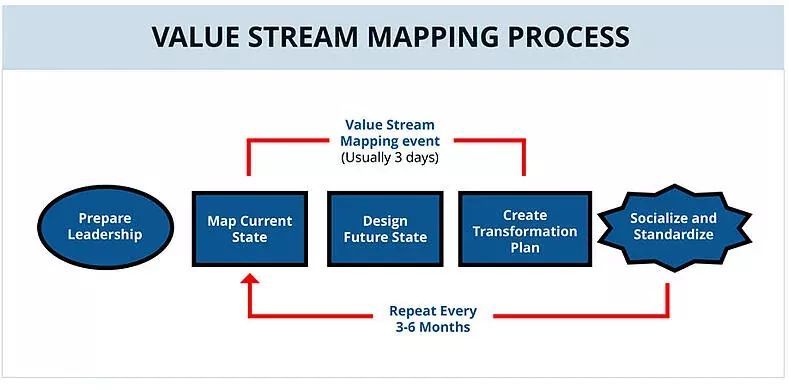 VALUE STREAM MAPPING PROCESS

Value Stream Mapping event (Usually 3 days)

Prepare Leadership

Map Current State

Design Future State

Create Transformation Plan

Socialize and Standardize

Repeat Every 3-6 Months